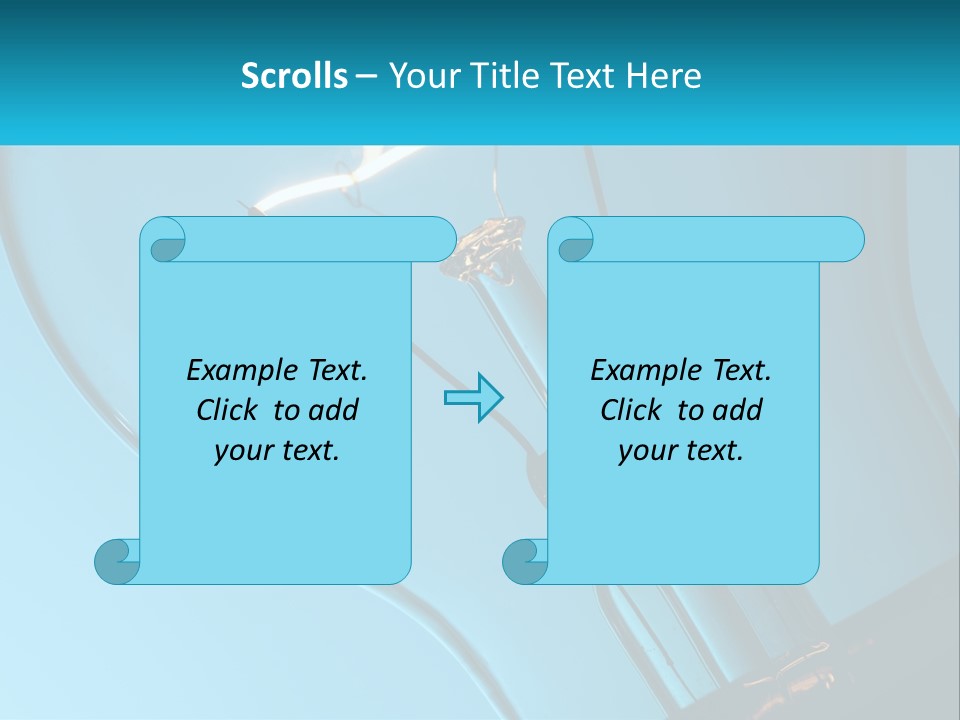 Scrolls – Your Title Text Here

Example Text. Click to add your text.

Example Text. Click to add your text.